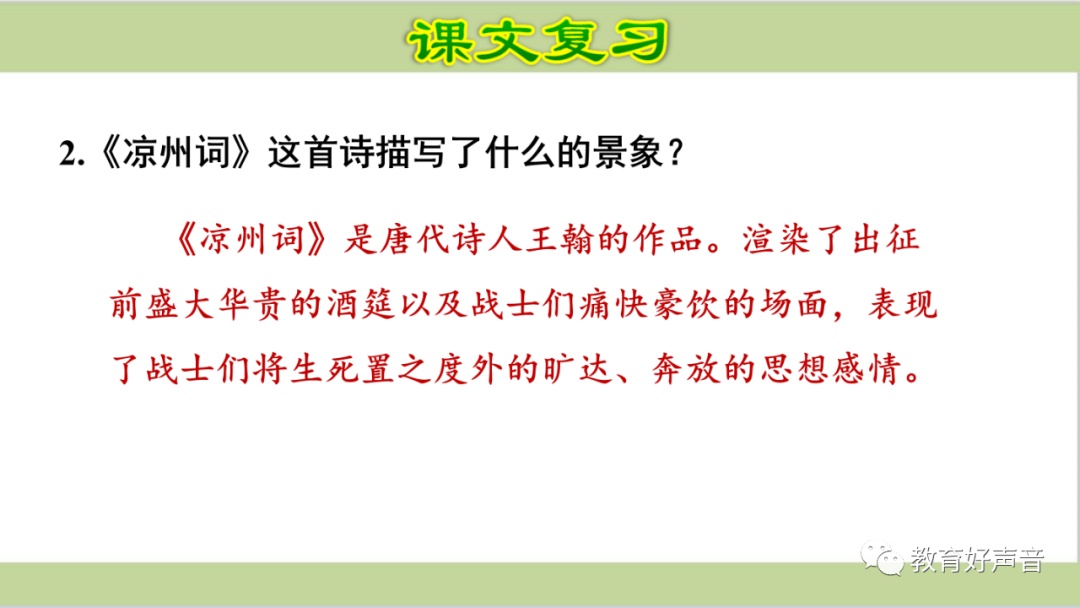 课文复习

2.《凉州词》这首诗描写了什么的景象？

《凉州词》是唐代诗人王翰的作品。渲染了出征前盛大华贵的酒筵以及战士们痛快豪饮的场面，表现了战士们将生死置之度外的旷达、奔放的思想感情。

教育好声音